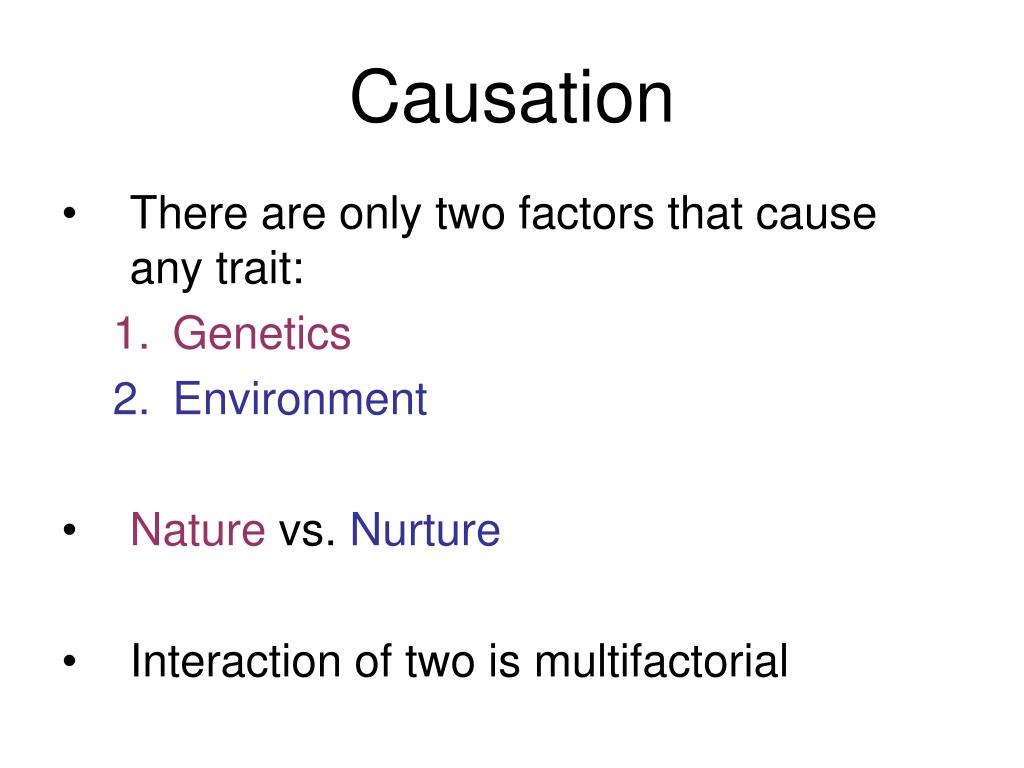 Causation

• There are only two factors that cause any trait:
1. Genetics
2. Environment

• Nature vs. Nurture

• Interaction of two is multifactorial